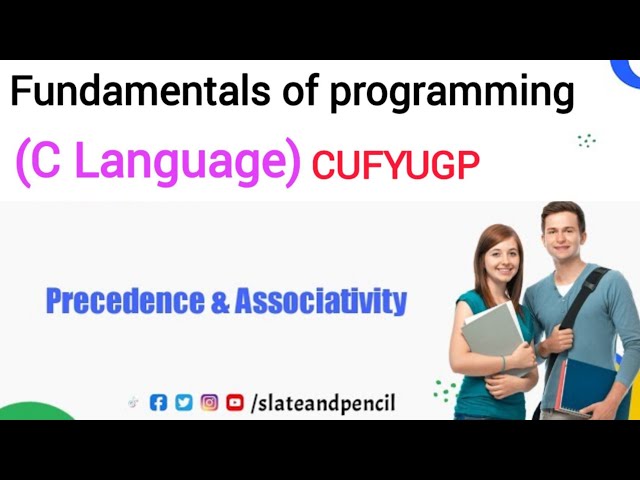 Fundamentals of programming

(C Language) CUFYUGP

Precedence & Associativity

/slateandpencil